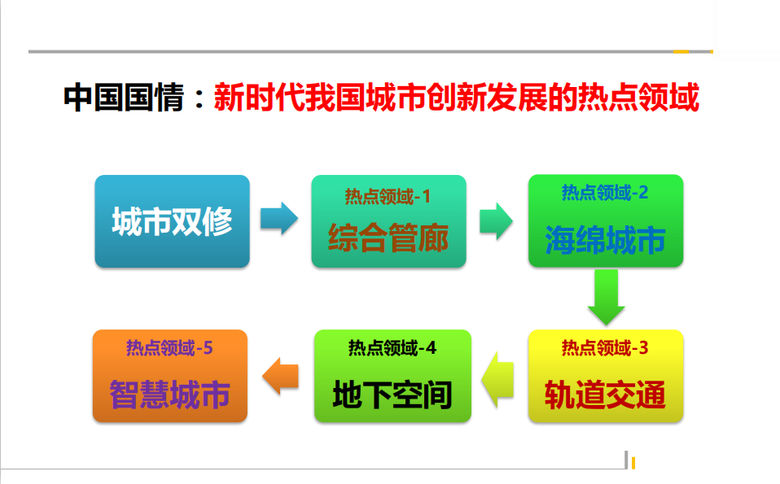 中国国情：新时代我国城市创新发展的热点领域

城市双修

热点领域-1
综合管廊

热点领域-2
海绵城市

热点领域-3
轨道交通

热点领域-4
地下空间

热点领域-5
智慧城市